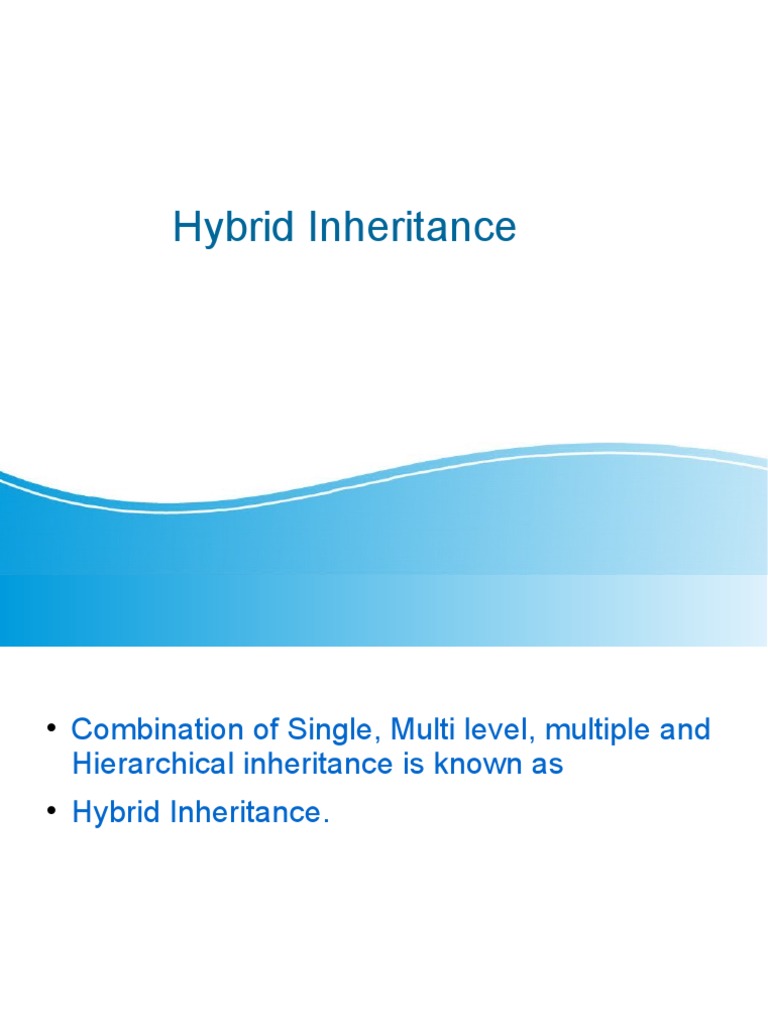 Hybrid Inheritance

• Combination of Single, Multi level, multiple and Hierarchical inheritance is known as

• Hybrid Inheritance.